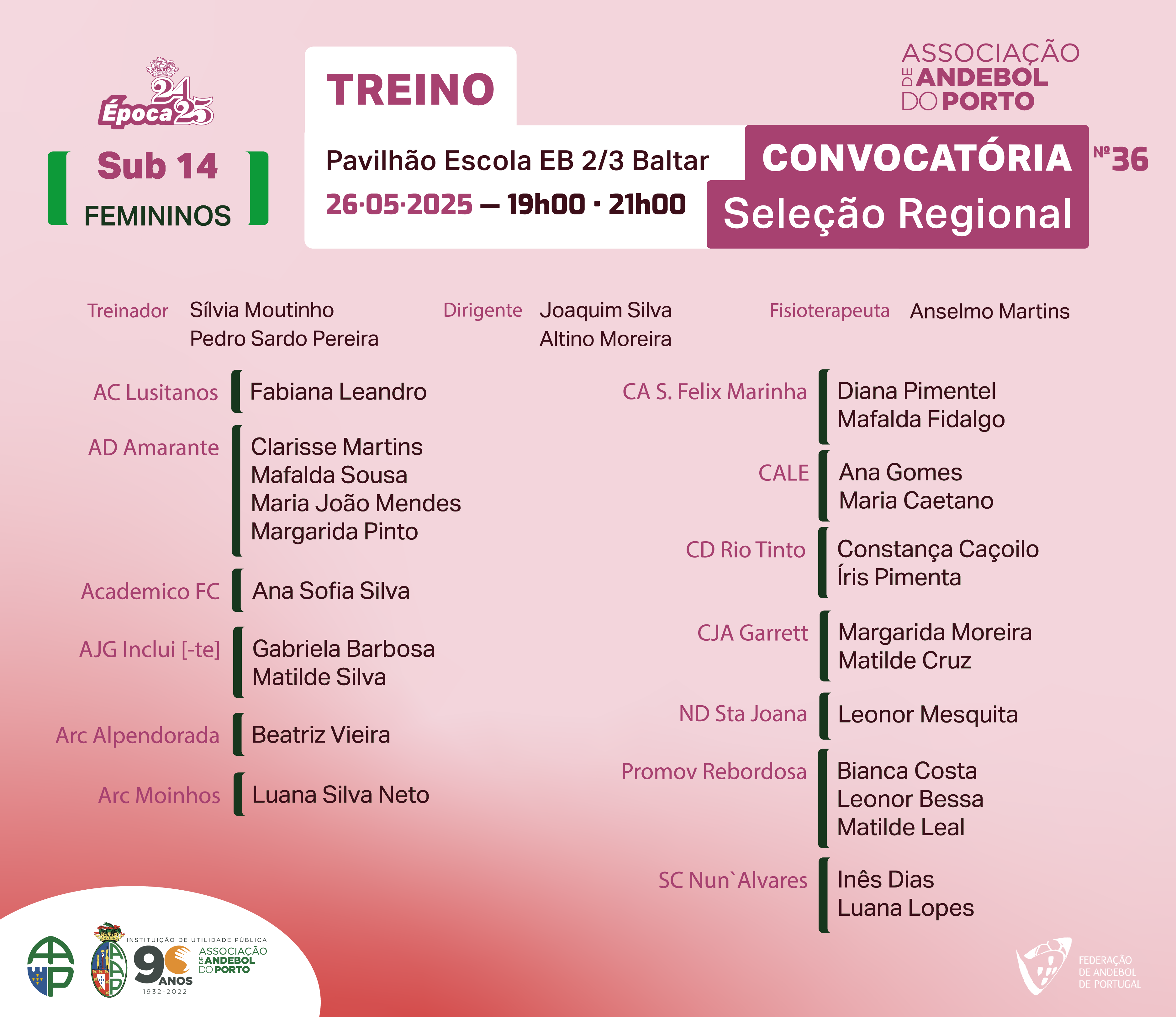 Época 24 25

Sub 14
FEMININOS

TREINO

Pavilhão Escola EB 2/3 Baltar
26·05·2025 — 19h00 · 21h00

ASSOCIAÇÃO DE ANDEBOL DO PORTO

CONVOCATÓRIA Nº36
Seleção Regional

Treinador Sílvia Moutinho
Pedro Sardo Pereira

Dirigente Joaquim Silva
Altino Moreira

Fisioterapeuta Anselmo Martins

AC Lusitanos
Fabiana Leandro

AD Amarante
Clarisse Martins
Mafalda Sousa
Maria João Mendes
Margarida Pinto

Academico FC
Ana Sofia Silva

AJG Inclui [-te]
Gabriela Barbosa
Matilde Silva

Arc Alpendorada
Beatriz Vieira

Arc Moinhos
Luana Silva Neto

CA S. Felix Marinha
Diana Pimentel
Mafalda Fidalgo

CALE
Ana Gomes
Maria Caetano

CD Rio Tinto
Constança Caçoilo
Íris Pimenta

CJA Garrett
Margarida Moreira
Matilde Cruz

ND Sta Joana
Leonor Mesquita

Promov Rebordosa
Bianca Costa
Leonor Bessa
Matilde Leal

SC Nun`Alvares
Inês Dias
Luana Lopes

INSTITUIÇÃO DE UTILIDADE PÚBLICA
90 ANOS
1932-2022
ASSOCIAÇÃO DE ANDEBOL DO PORTO

FEDERAÇÃO DE ANDEBOL DE PORTUGAL